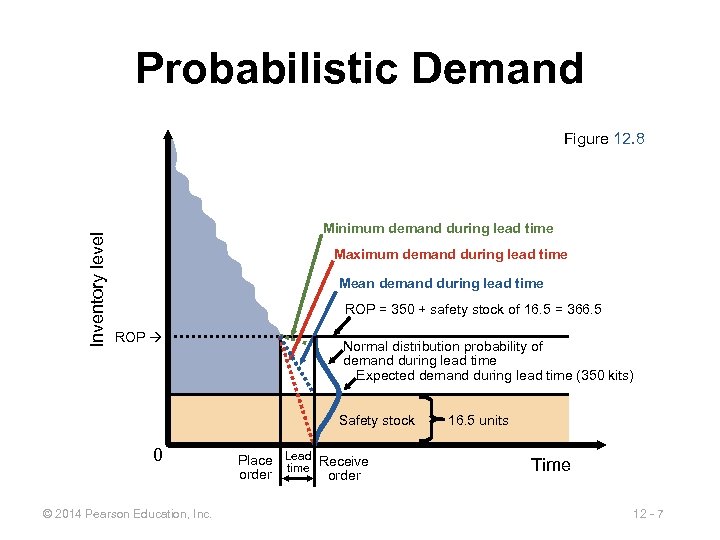 Probabilistic Demand

Figure 12.8

Inventory level

Minimum demand during lead time

Maximum demand during lead time

Mean demand during lead time

ROP = 350 + safety stock of 16.5 = 366.5

ROP →

Normal distribution probability of demand during lead time

Expected demand during lead time (350 kits)

Safety stock

16.5 units

0

Place order

Lead time

Receive order

Time

© 2014 Pearson Education, Inc.

12 - 7